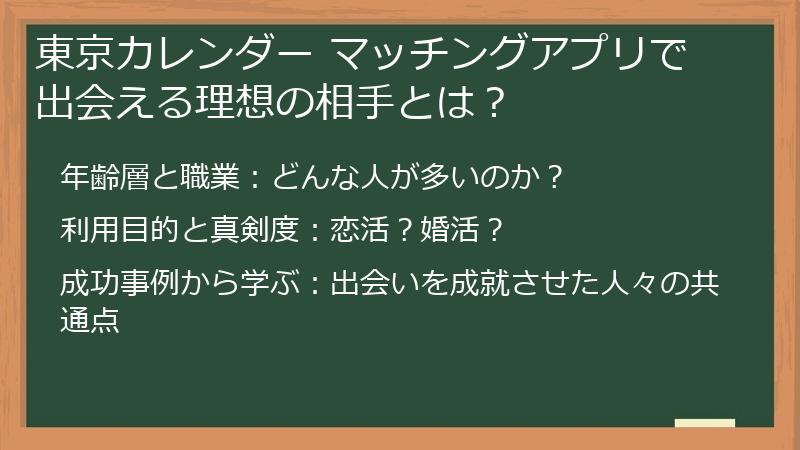 東京カレンダー マッチングアプリで出会える理想の相手とは？

年齢層と職業：どんな人が多いのか？

利用目的と真剣度：恋活？婚活？

成功事例から学ぶ：出会いを成就させた人々の共通点